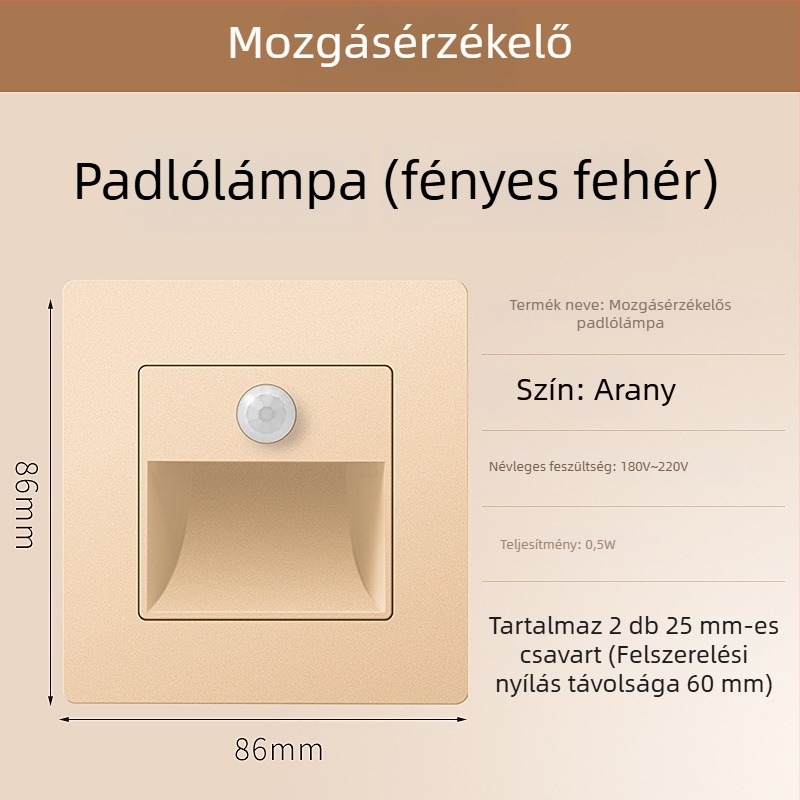 Mozgásérzékelő

Padlólámpa (fényes fehér)

86mm

86mm

Termék neve: Mozgásérzékelős padlólámpa

Szín: Arany

Névleges feszültség: 180V~220V

Teljesítmény: 0,5W

Tartalmaz 2 db 25 mm-es csavart (Felszerelési nyílás távolsága 60 mm)